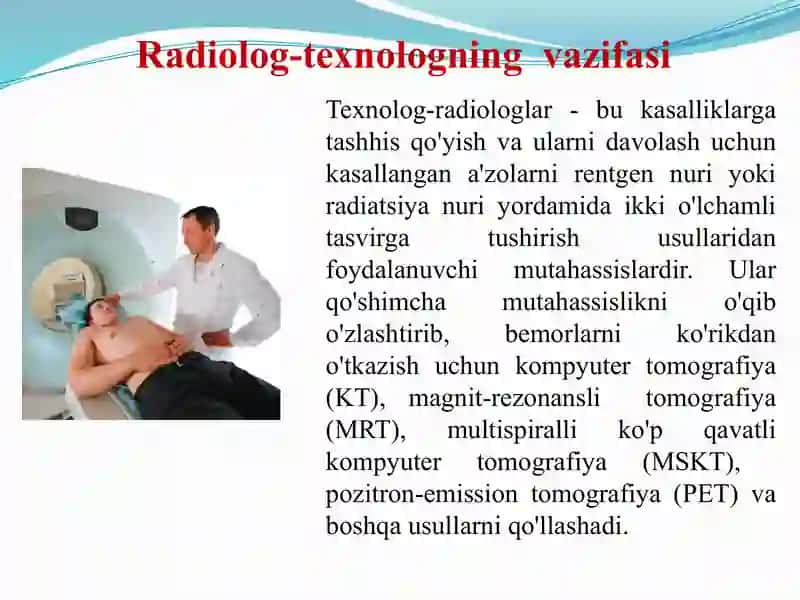 Radiolog-texnologning vazifasi

Texnolog-radiologlar - bu kasalliklarga tashhis qo'yish va ularni davolash uchun kasallangan a'zolarni rentgen nuri yoki radiatsiya nuri yordamida ikki o'lchamli tasvirga tushirish usullaridan foydalanuvchi mutahassislardir. Ular qo'shimcha mutahassislikni o'qib o'zlashtirib, bemorlarni ko'rikdan o'tkazish uchun kompyuter tomografiya (KT), magnit-rezonansli tomografiya (MRT), multispiralli ko'p qavatli kompyuter tomografiya (MSKT), pozitron-emission tomografiya (PET) va boshqa usullarni qo'llashadi.